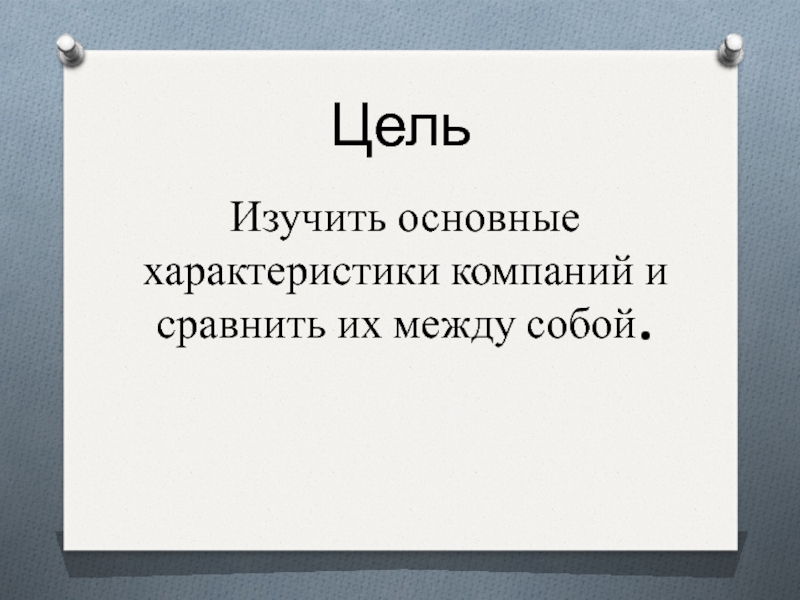 Цель

Изучить основные характеристики компаний и сравнить их между собой.